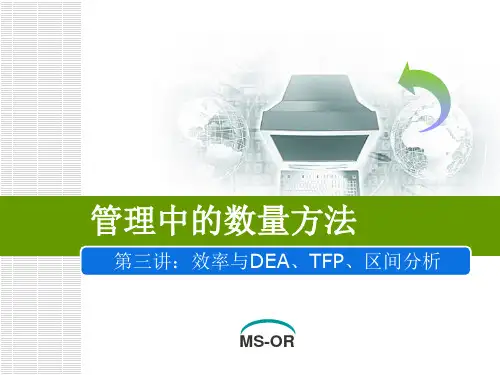 管理中的数量方法

第三讲：效率与DEA、TFP、区间分析

MS-OR